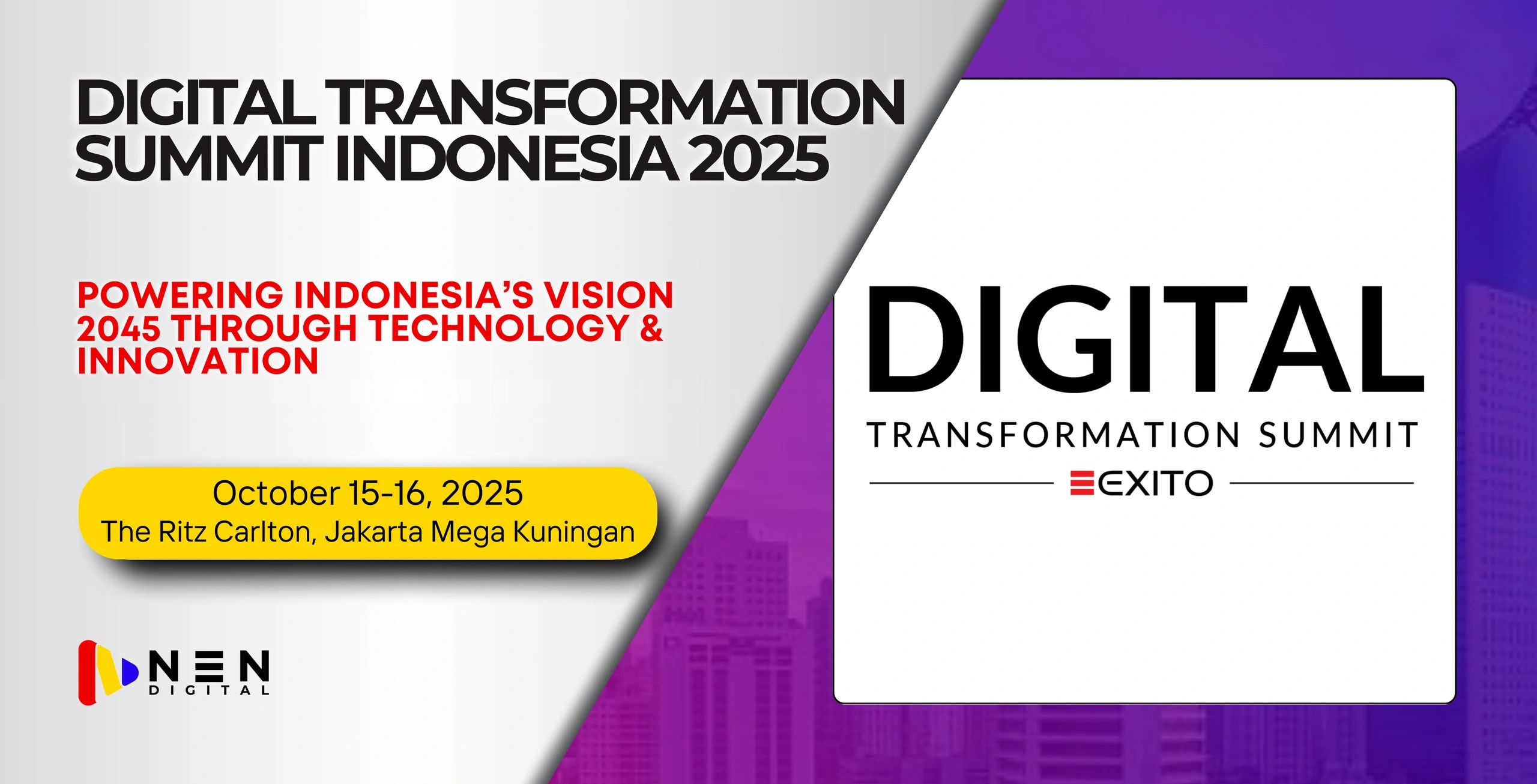 DIGITAL TRANSFORMATION SUMMIT INDONESIA 2025

POWERING INDONESIA'S VISION 2045 THROUGH TECHNOLOGY & INNOVATION

October 15-16, 2025
The Ritz Carlton, Jakarta Mega Kuningan

NEN
DIGITAL

DIGITAL
TRANSFORMATION SUMMIT
EXITO